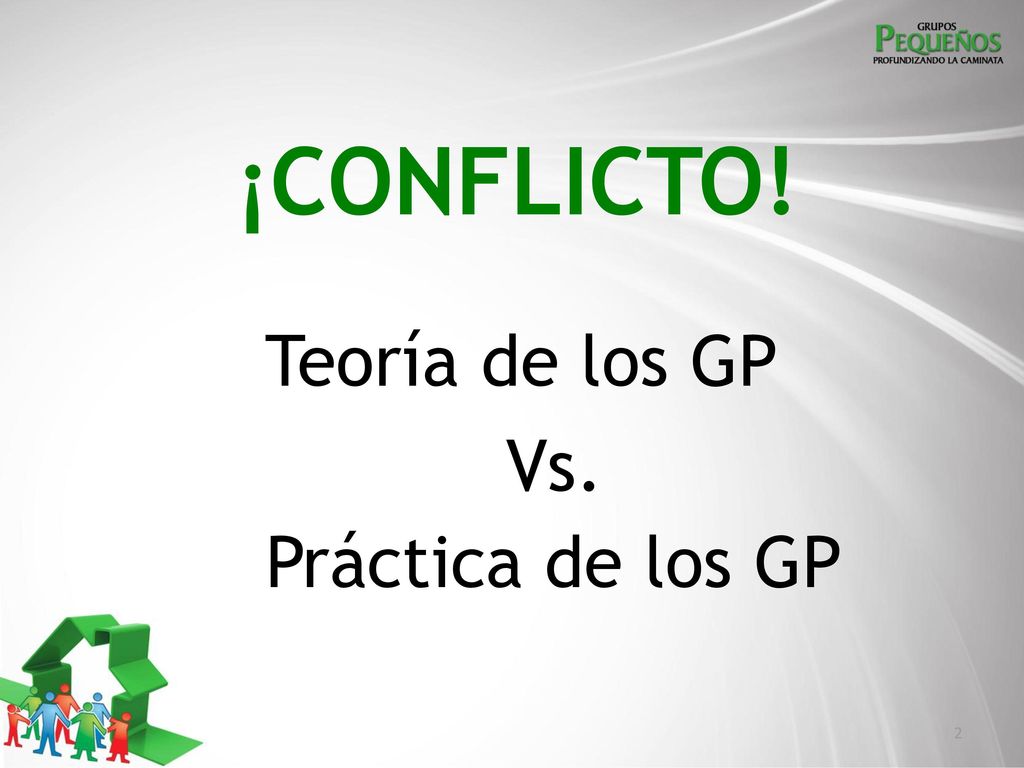 GRUPOS
PEQUEÑOS
PROFUNDIZANDO LA CAMINATA

¡CONFLICTO!

Teoría de los GP
Vs.
Práctica de los GP

2